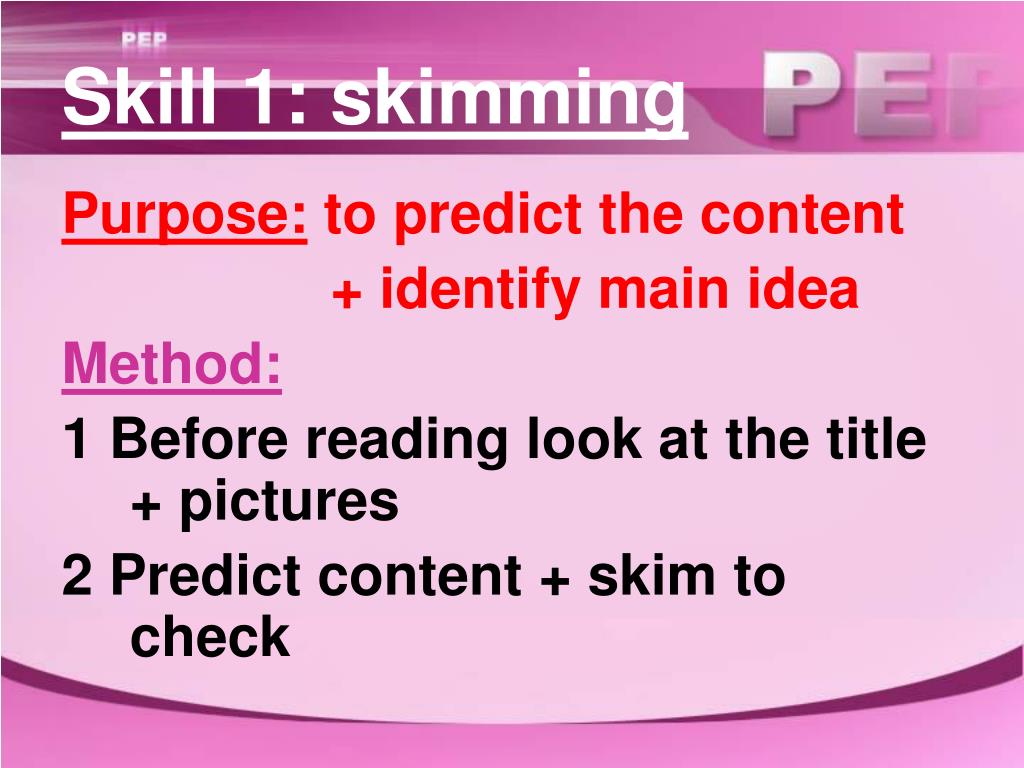 PEP

Skill 1: skimming

PEP

Purpose: to predict the content + identify main idea

Method:

1 Before reading look at the title + pictures

2 Predict content + skim to check